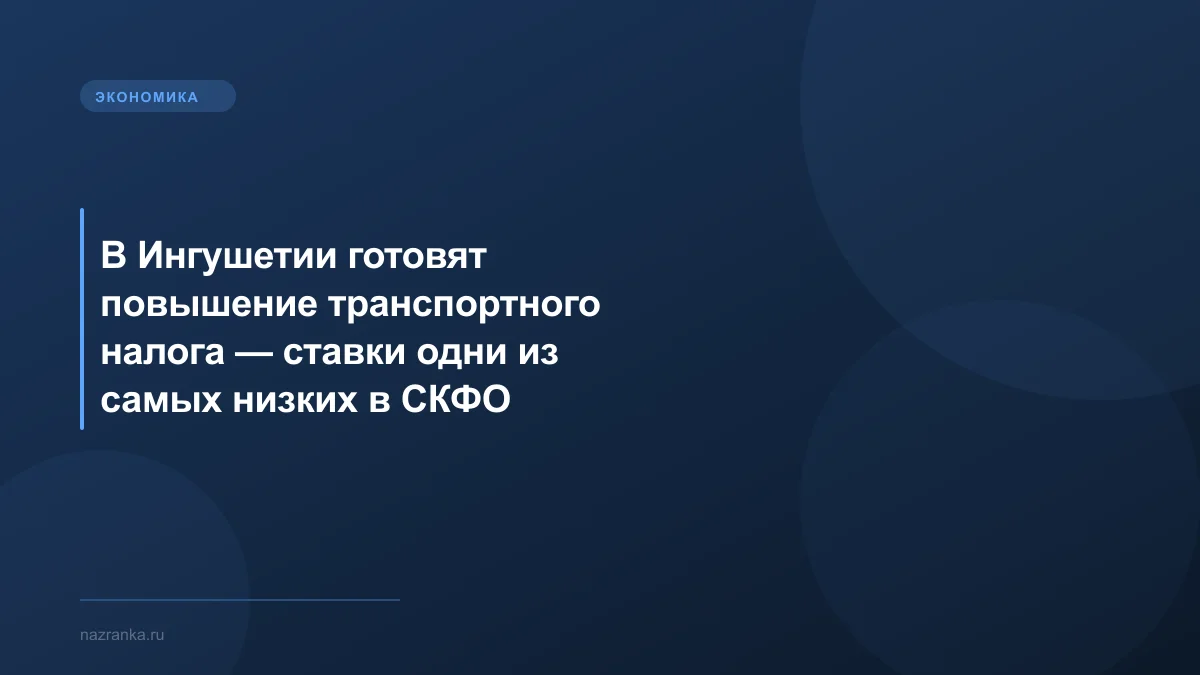 ЭКОНОМИКА

В Ингушетии готовят повышение транспортного налога — ставки одни из самых низких в СКФО

nazranka.ru